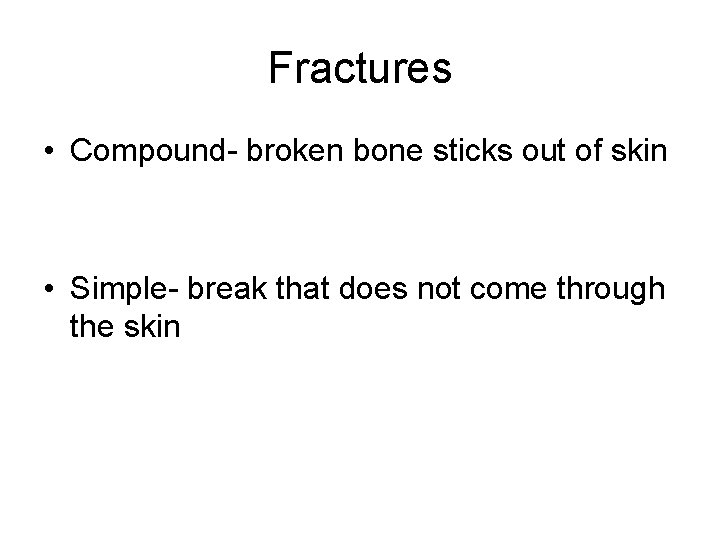 Fractures

• Compound- broken bone sticks out of skin

• Simple- break that does not come through the skin